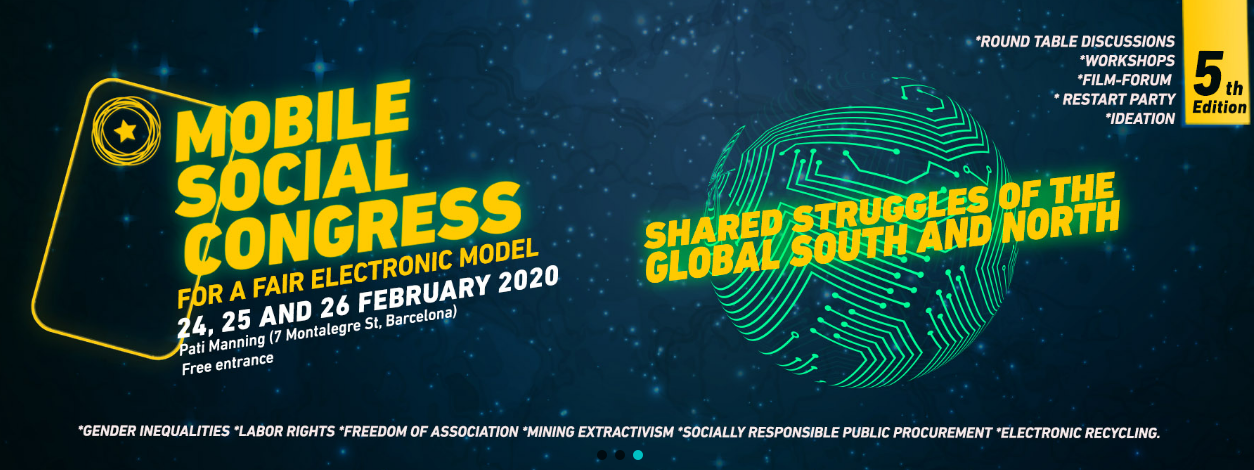 MOBILE SOCIAL CONGRESS
FOR A FAIR ELECTRONIC MODEL
24, 25 AND 26 FEBRUARY 2020
Pati Manning (7 Montalegre St, Barcelona)
Free entrance

SHARED STRUGGLES OF THE GLOBAL SOUTH AND NORTH

*ROUND TABLE DISCUSSIONS
*WORKSHOPS
*FILM-FORUM
* RESTART PARTY
*IDEATION

5th Edition

*GENDER INEQUALITIES *LABOR RIGHTS *FREEDOM OF ASSOCIATION *MINING EXTRACTIVISM *SOCIALLY RESPONSIBLE PUBLIC PROCUREMENT *ELECTRONIC RECYCLING.